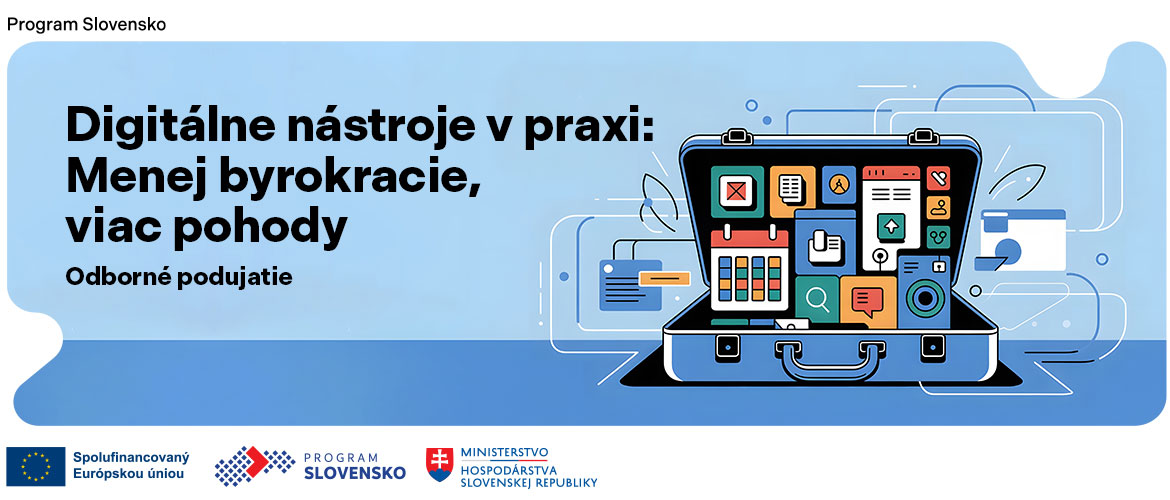 Program Slovensko

Digitálne nástroje v praxi: Menej byrokracie, viac pohody

Odborné podujatie

Spolufinancovaný Európskou úniou

PROGRAM SLOVENSKO

MINISTERSTVO HOSPODÁRSTVA SLOVENSKEJ REPUBLIKY